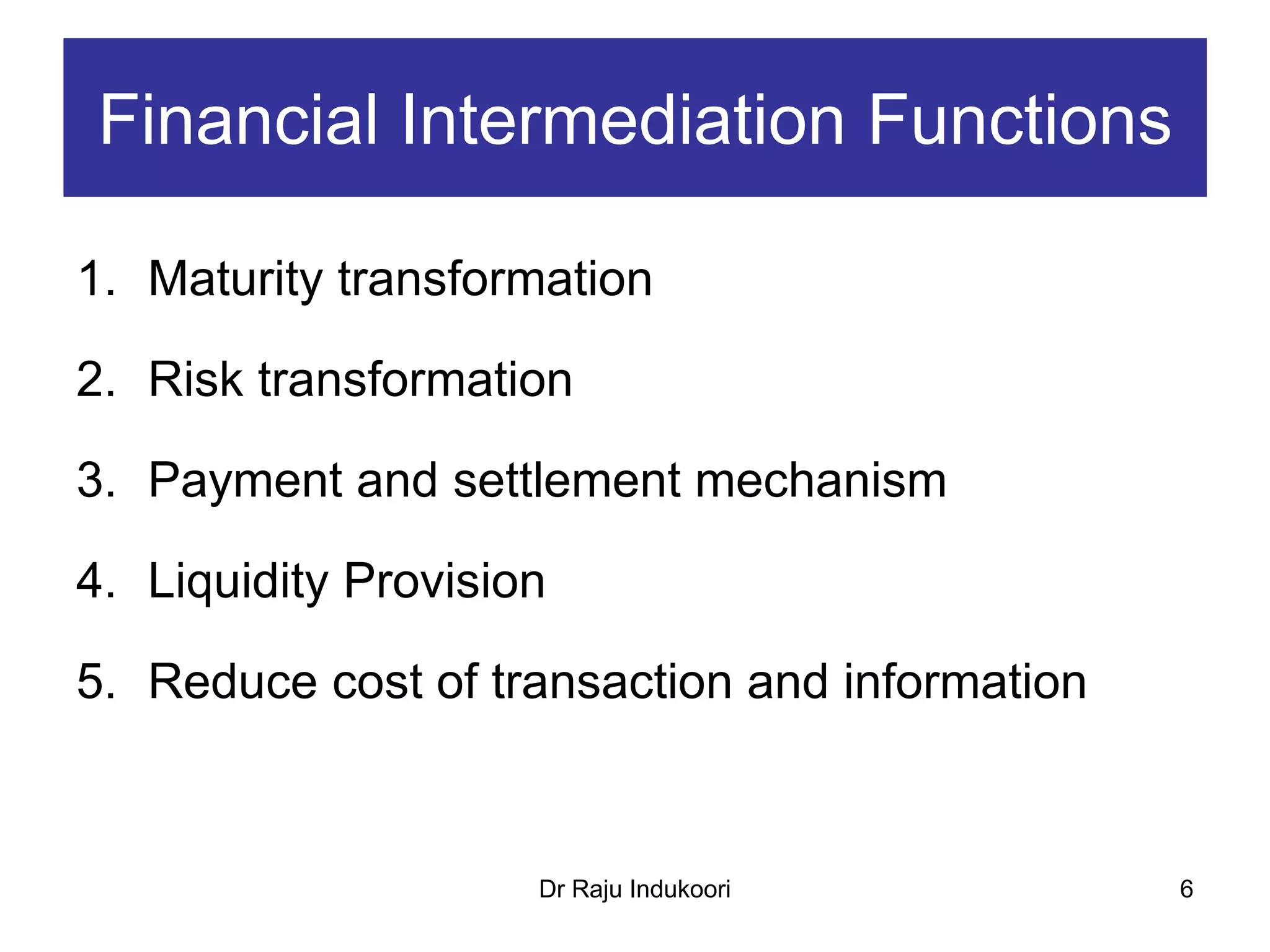 Financial Intermediation Functions

1. Maturity transformation

2. Risk transformation

3. Payment and settlement mechanism

4. Liquidity Provision

5. Reduce cost of transaction and information

Dr Raju Indukoori

6